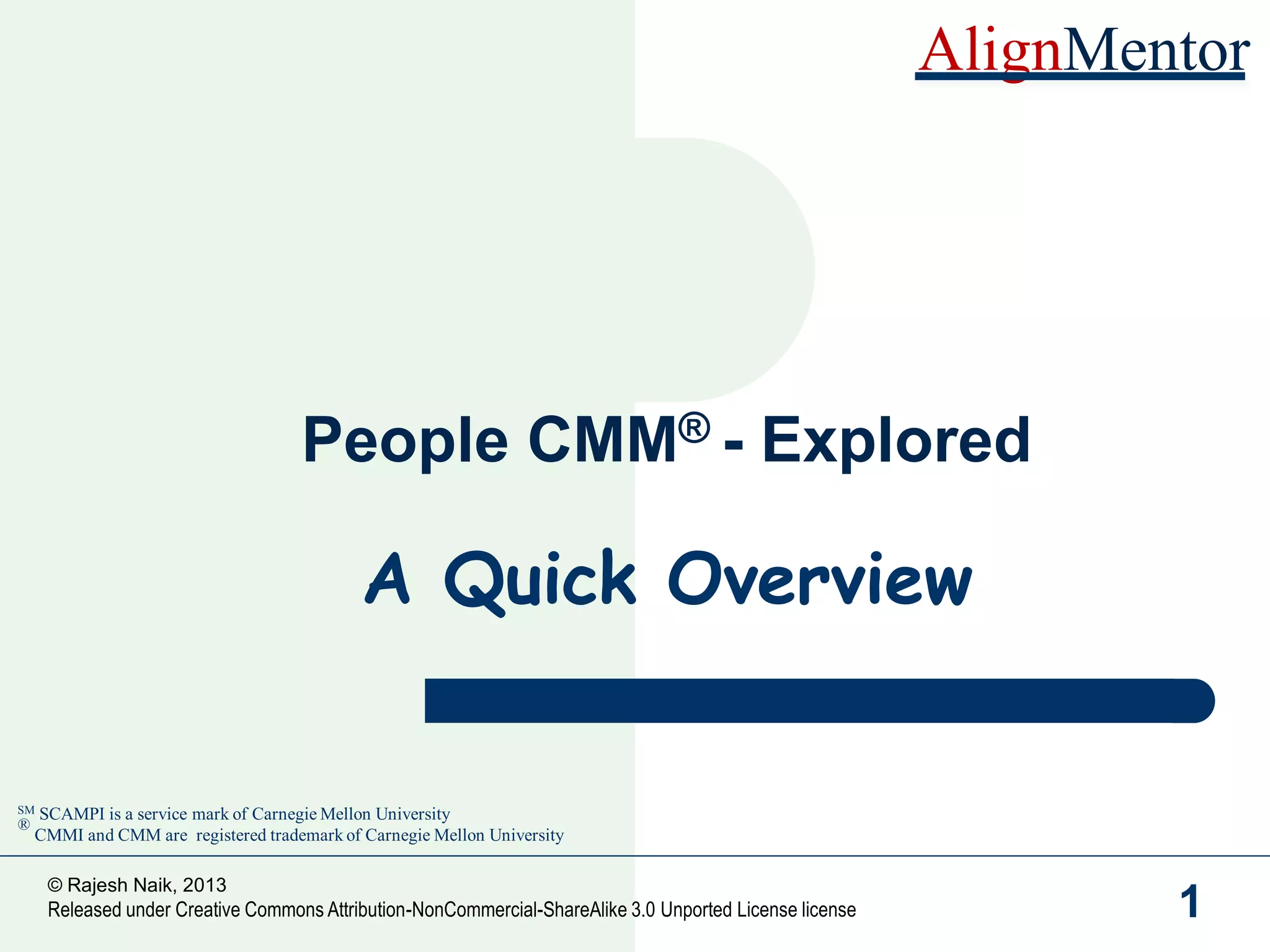 AlignMentor

People CMM® - Explored

A Quick Overview

SM SCAMPI is a service mark of Carnegie Mellon University
® CMMI and CMM are registered trademark of Carnegie Mellon University

© Rajesh Naik, 2013
Released under Creative Commons Attribution-NonCommercial-ShareAlike 3.0 Unported License license

1